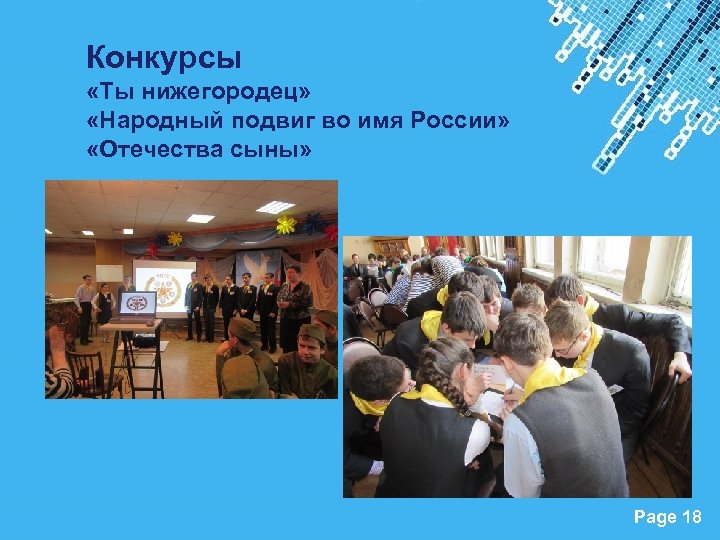 Конкурсы
«Ты нижегородец»
«Народный подвиг во имя России»
«Отечества сыны»

Page 18